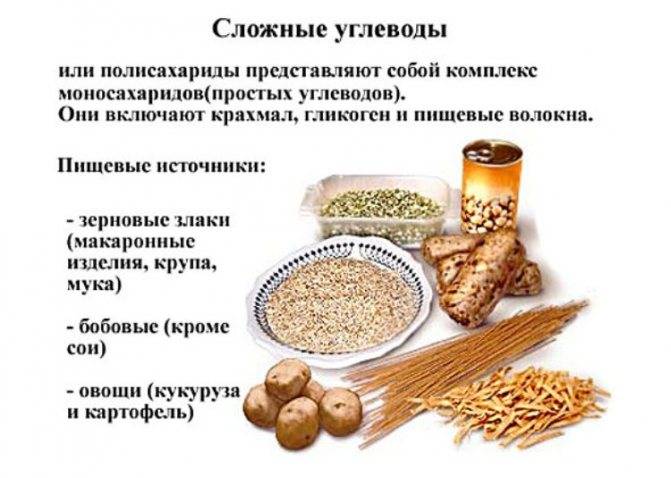 Сложные углеводы

или полисахариды представляют собой комплекс моносахаридов(простых углеводов).
Они включают крахмал, гликоген и пищевые волокна.

Пищевые источники:

- зерновые злаки (макаронные изделия, крупа, мука)

- бобовые (кроме сои)

- овощи (кукуруза и картофель)